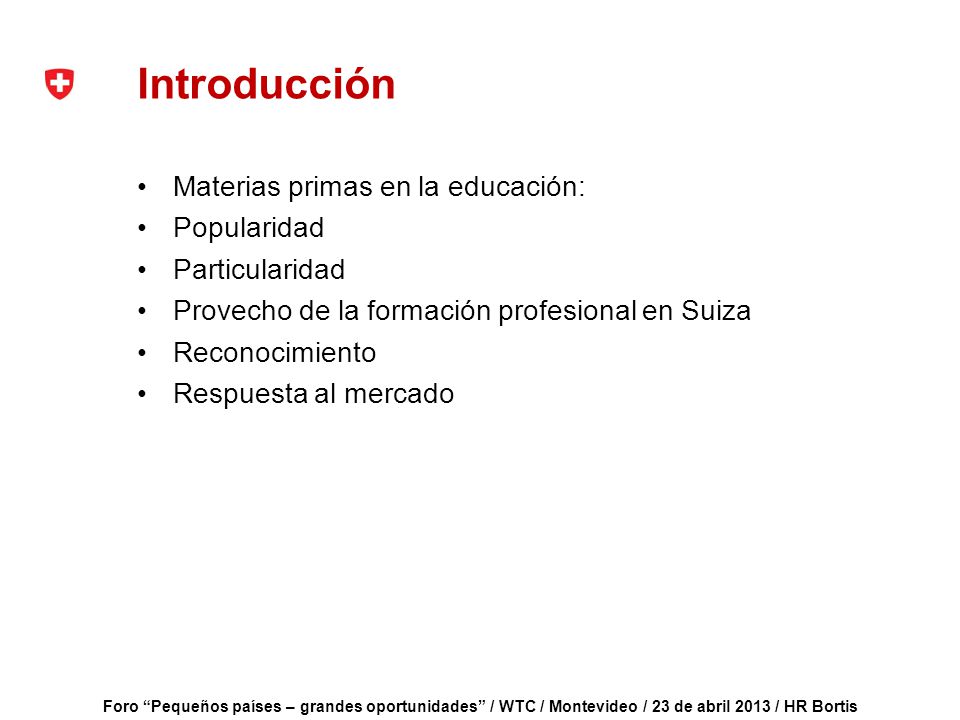 Introducción

• Materias primas en la educación:
• Popularidad
• Particularidad
• Provecho de la formación profesional en Suiza
• Reconocimiento
• Respuesta al mercado

Foro “Pequeños países – grandes oportunidades” / WTC / Montevideo / 23 de abril 2013 / HR Bortis